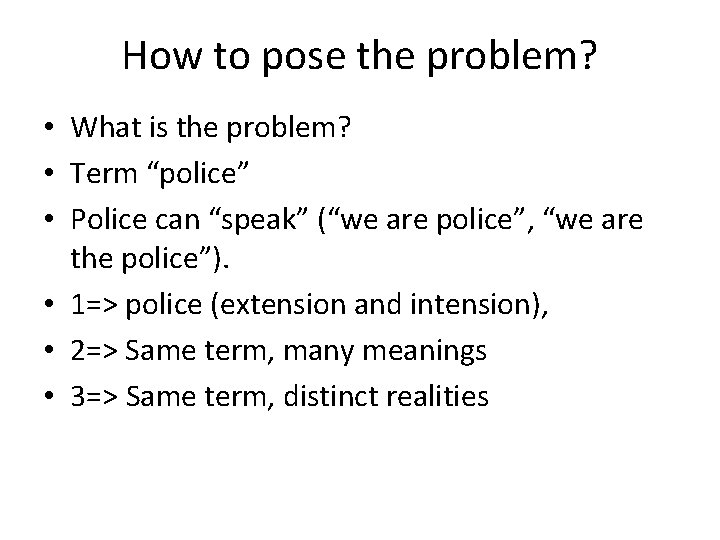 How to pose the problem?

• What is the problem?
• Term “police”
• Police can “speak” (“we are police”, “we are the police”).
• 1=> police (extension and intension),
• 2=> Same term, many meanings
• 3=> Same term, distinct realities